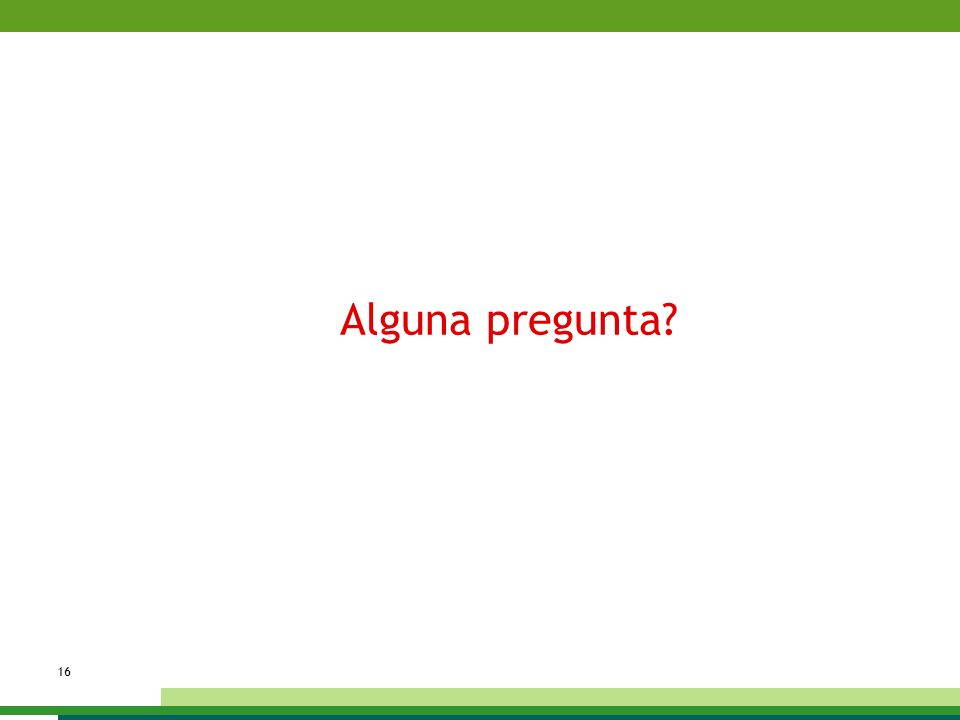 Alguna pregunta?

16